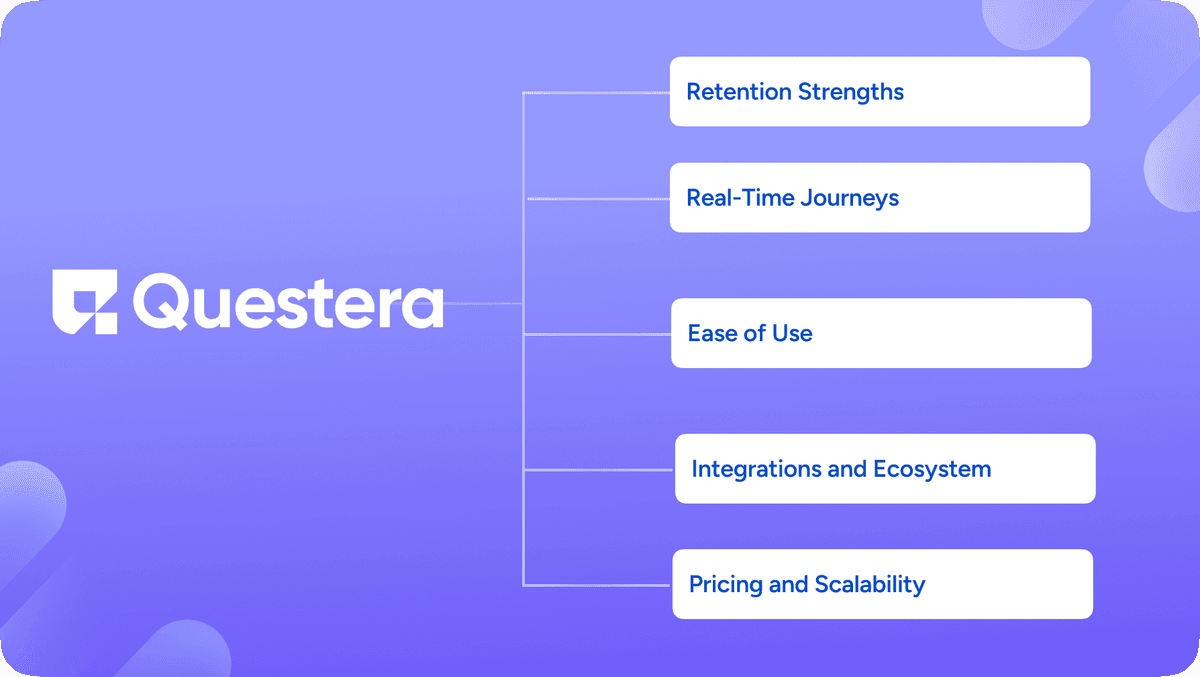 Questera

Retention Strengths

Real-Time Journeys

Ease of Use

Integrations and Ecosystem

Pricing and Scalability